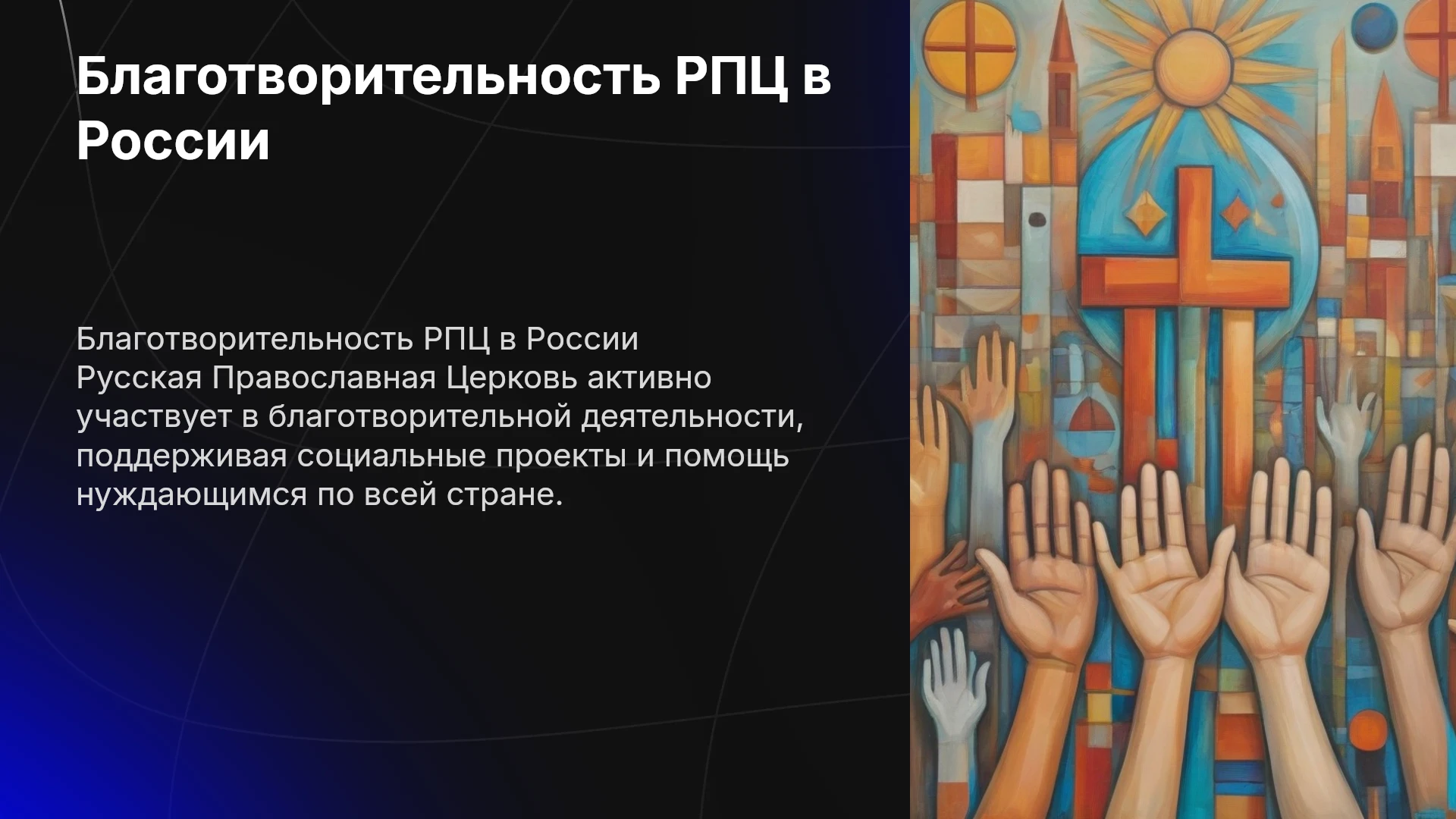 Благотворительность РПЦ в России

Благотворительность РПЦ в России
Русская Православная Церковь активно участвует в благотворительной деятельности, поддерживая социальные проекты и помощь нуждающимся по всей стране.